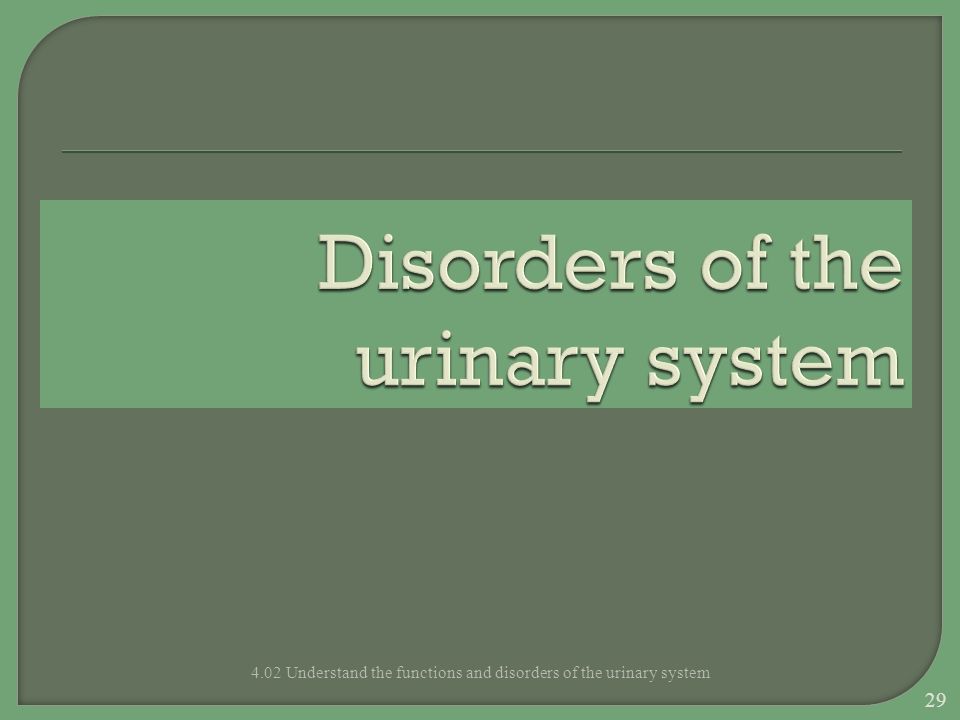 Disorders of the urinary system

4.02 Understand the functions and disorders of the urinary system

29